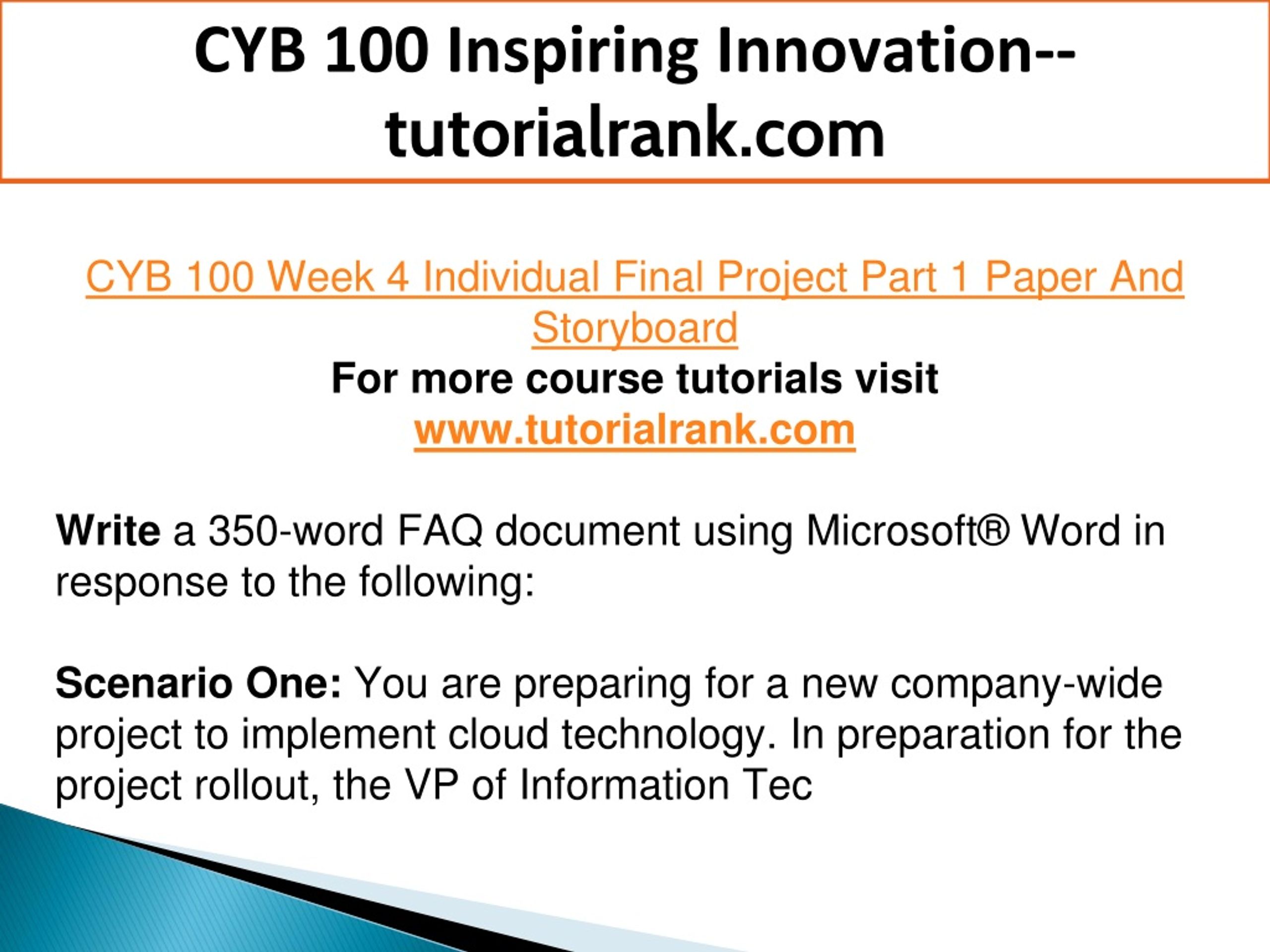 CYB 100 Inspiring Innovation--tutorialrank.com

CYB 100 Week 4 Individual Final Project Part 1 Paper And Storyboard

For more course tutorials visit

www.tutorialrank.com

Write a 350-word FAQ document using Microsoft® Word in response to the following:

Scenario One: You are preparing for a new company-wide project to implement cloud technology. In preparation for the project rollout, the VP of Information Tec